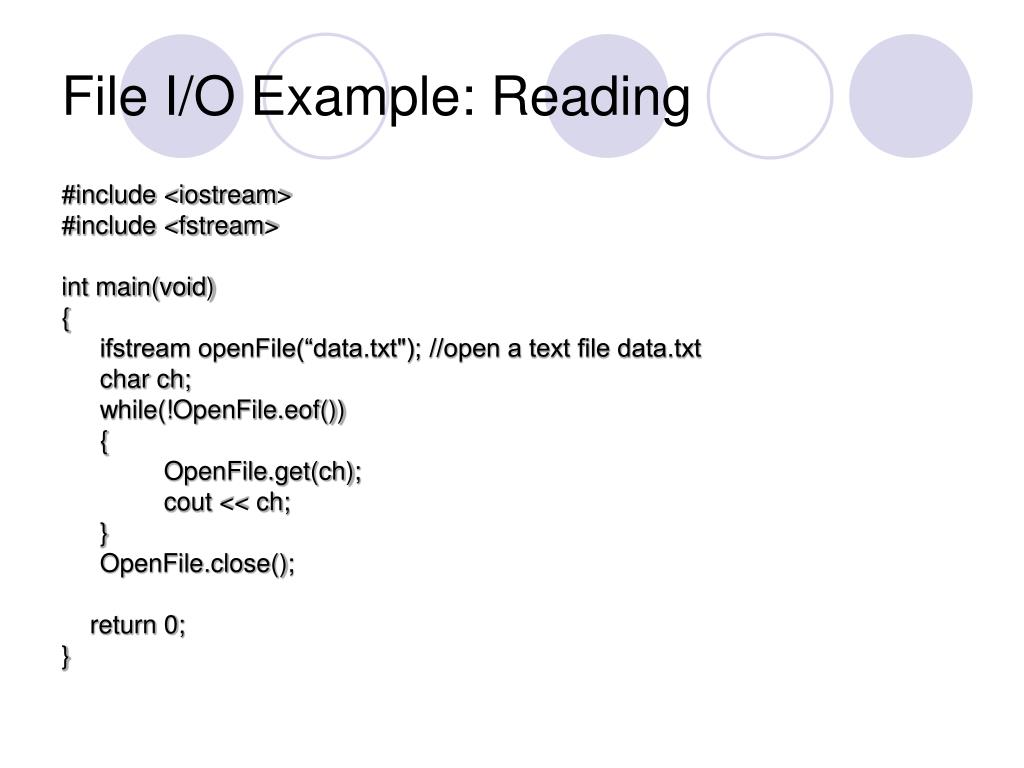 File I/O Example: Reading

#include <iostream>
#include <fstream>

int main(void)
{
ifstream openFile(“data.txt"); //open a text file data.txt
char ch;
while(!OpenFile.eof())
{
OpenFile.get(ch);
cout << ch;
}
OpenFile.close();

return 0;
}